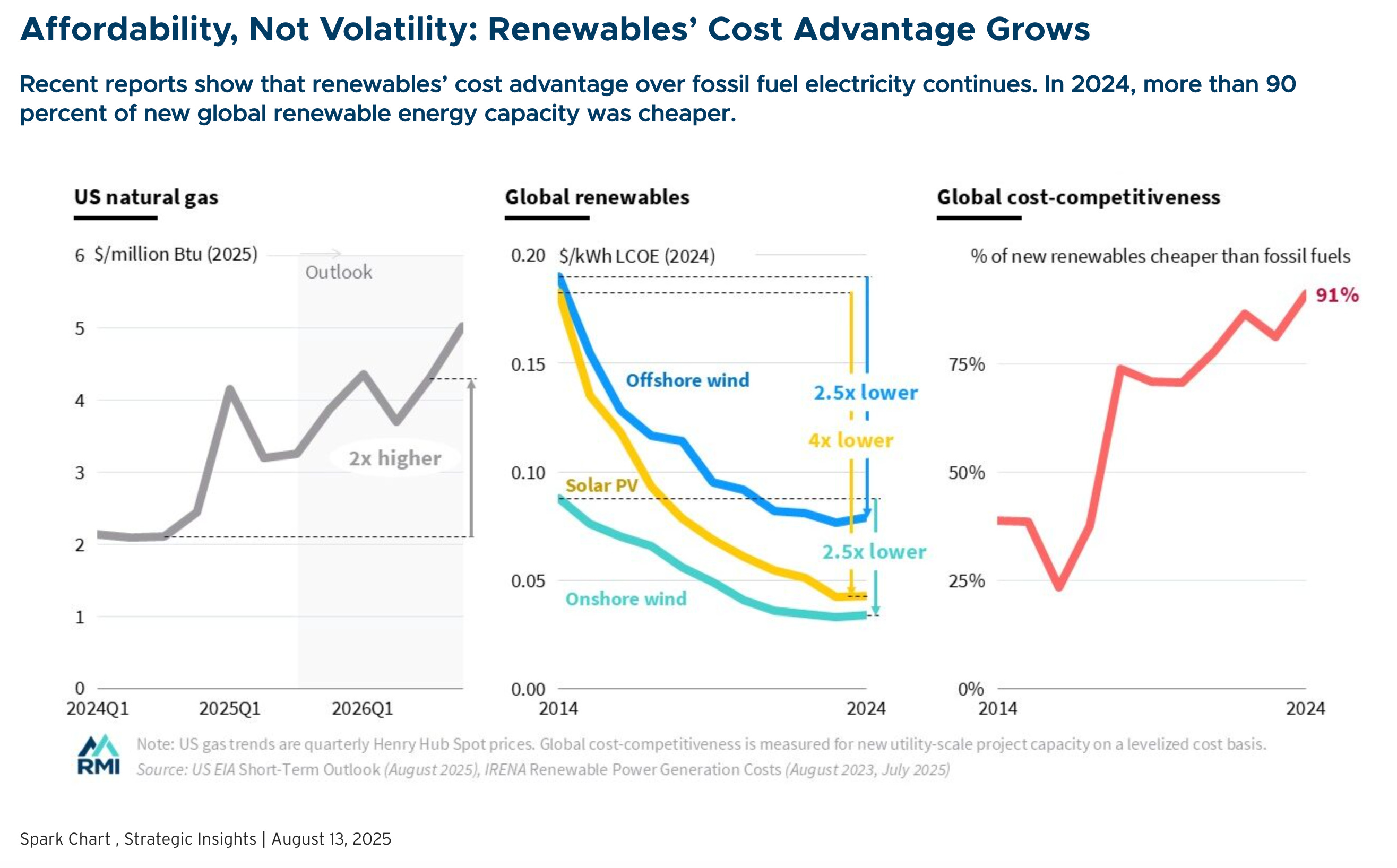 Affordability, Not Volatility: Renewables' Cost Advantage Grows

Recent reports show that renewables' cost advantage over fossil fuel electricity continues. In 2024, more than 90 percent of new global renewable energy capacity was cheaper.

US natural gas

6 $/million Btu (2025)

Outlook

5
4
3
2
1
0

2x higher

2024Q1 2025Q1 2026Q1

Global renewables

0.20 $/kWh LCOE (2024)

0.15
0.10
0.05
0.00

Offshore wind
Solar PV
Onshore wind

2.5x lower
4x lower
2.5x lower

2014 2024

Global cost-competitiveness

% of new renewables cheaper than fossil fuels

91%

75%
50%
25%
0%

2014 2024

RMI

Note: US gas trends are quarterly Henry Hub Spot prices. Global cost-competitiveness is measured for new utility-scale project capacity on a levelized cost basis.
Source: US EIA Short-Term Outlook (August 2025), IRENA Renewable Power Generation Costs (August 2023, July 2025)

Spark Chart , Strategic Insights | August 13, 2025